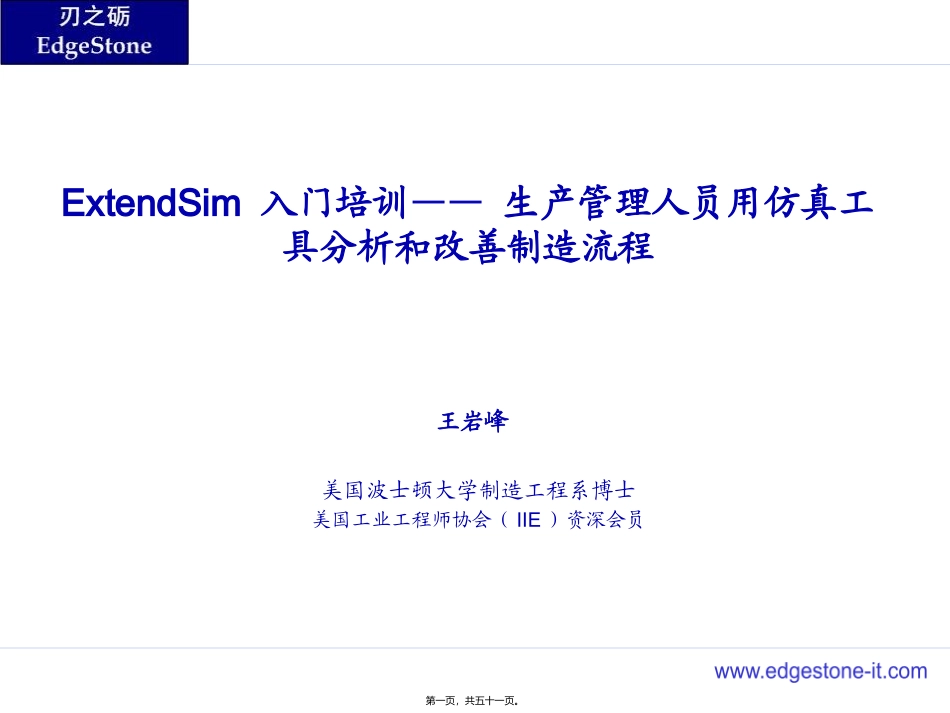 刃之砺
EdgeStone

ExtendSim 入门培训—— 生产管理人员用仿真工具分析和改善制造流程

王岩峰

美国波士顿大学制造工程系博士
美国工业工程师协会（ IIE ）资深会员

www.edgestone-it.com

第一页，共五十一页。